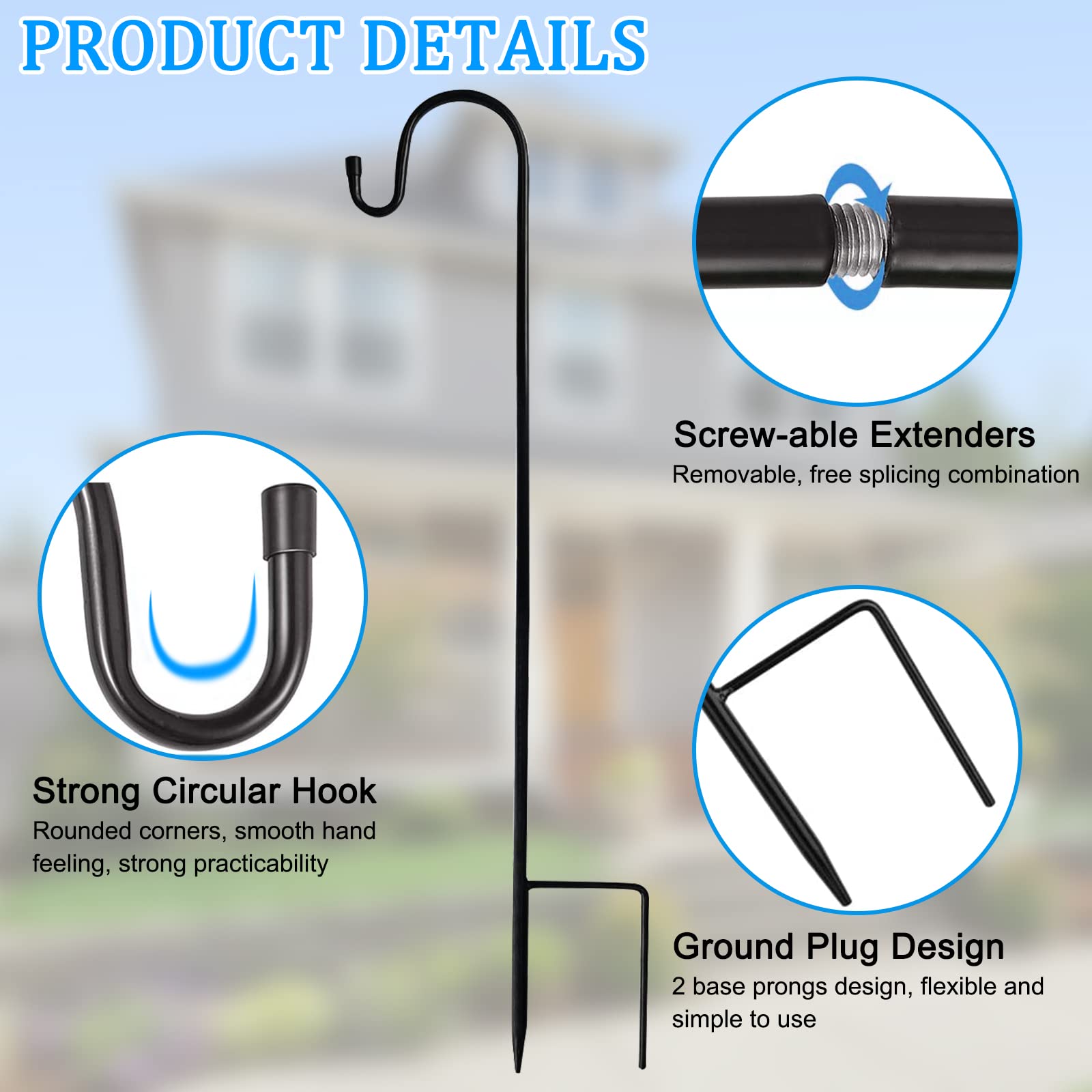 PRODUCT DETAILS

Screw-able Extenders
Removable, free splicing combination

Strong Circular Hook
Rounded corners, smooth hand feeling, strong practicability

Ground Plug Design
2 base prongs design, flexible and simple to use